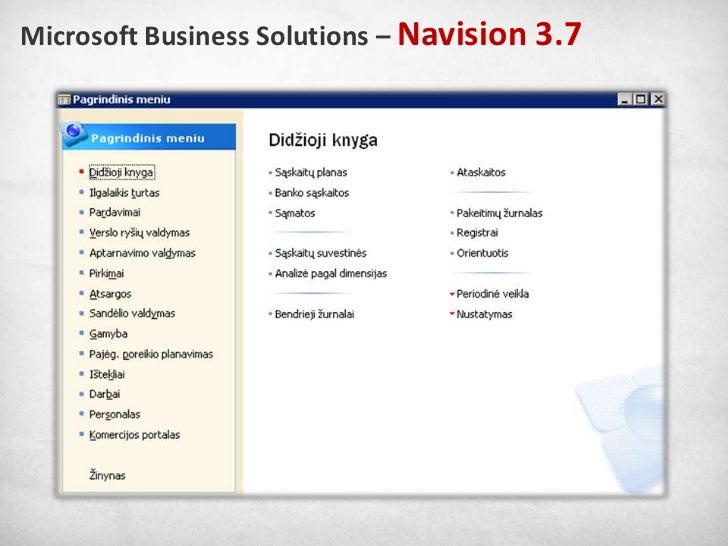 Microsoft Business Solutions – Navision 3.7

Pagrindinis meniu

Pagrindinis meniu

Didžioji knyga
Ilgalaikis turtas
Pardavimai
Verslo ryšių valdymas
Aptarnavimo valdymas
Pirkimai
Atsargos
Sandėlio valdymas
Gamyba
Pajėg. poreikio planavimas
Ištekliai
Darbai
Personalas
Komercijos portalas

Žinynas

Didžioji knyga

Sąskaitų planas
Banko sąskaitos
Sąmatos

Sąskaitų suvestinės
Analizė pagal dimensijas

Bendrieji žurnalai

Ataskaitos

Pakeitimų žurnalas
Registrai
Orientuotis

Periodinė veikla
Nustatymas